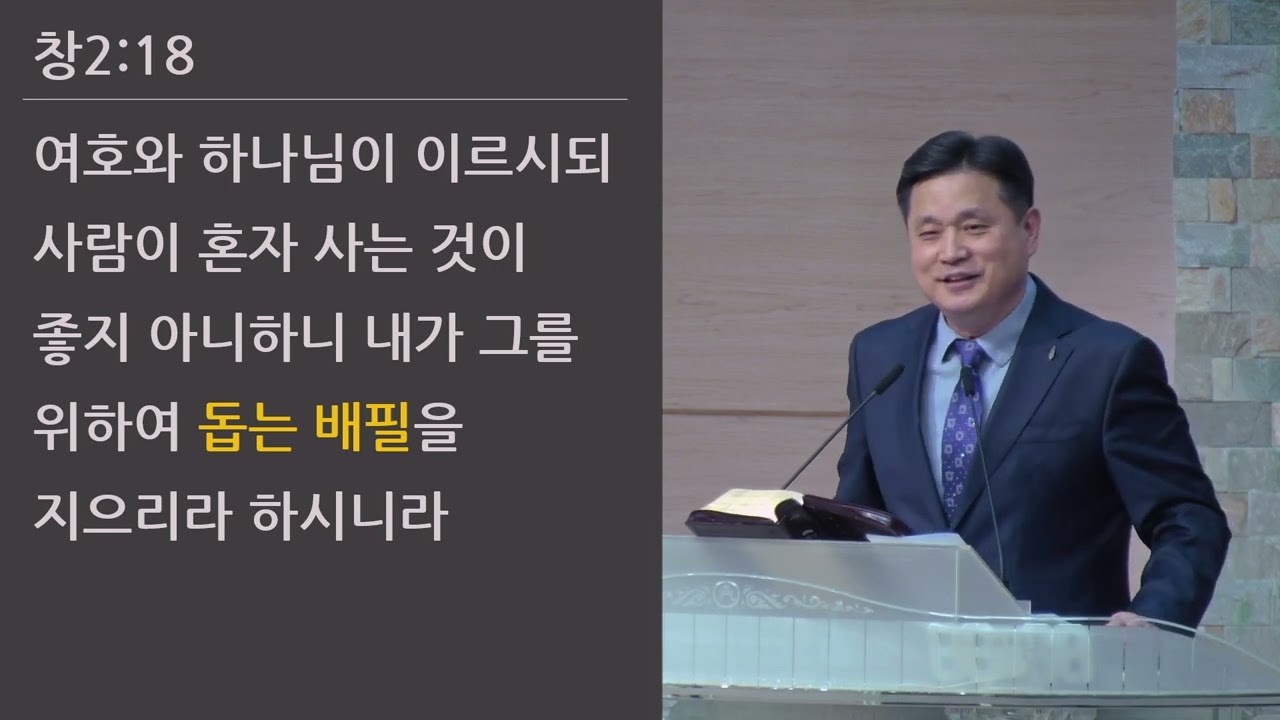 창2:18

여호와 하나님이 이르시되 사람이 혼자 사는 것이 좋지 아니하니 내가 그를 위하여 돕는 배필을 지으리라 하시니라